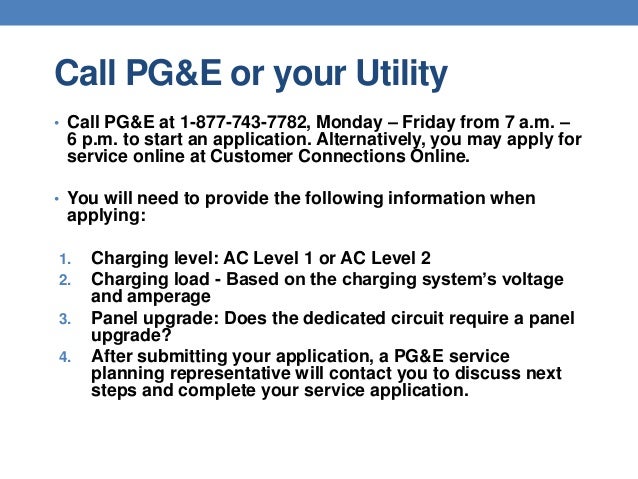 Call PG&E or your Utility

• Call PG&E at 1-877-743-7782, Monday – Friday from 7 a.m. – 6 p.m. to start an application. Alternatively, you may apply for service online at Customer Connections Online.

• You will need to provide the following information when applying:

1. Charging level: AC Level 1 or AC Level 2
2. Charging load - Based on the charging system's voltage and amperage
3. Panel upgrade: Does the dedicated circuit require a panel upgrade?
4. After submitting your application, a PG&E service planning representative will contact you to discuss next steps and complete your service application.